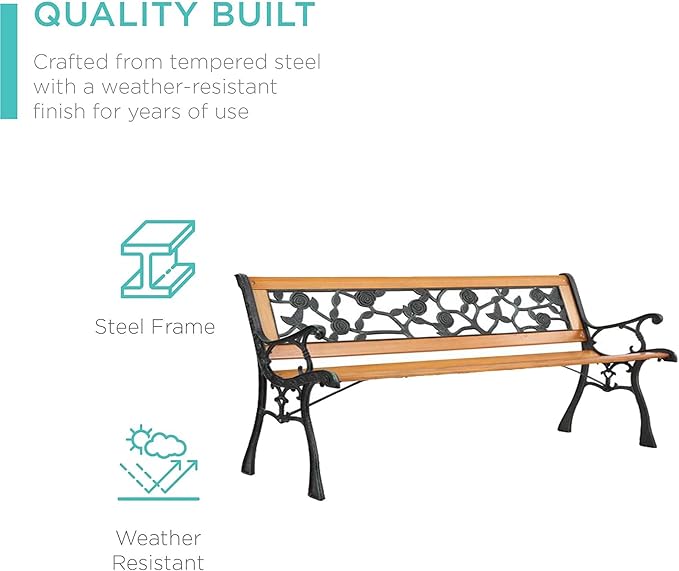 QUALITY BUILT

Crafted from tempered steel with a weather-resistant finish for years of use

Steel Frame

Weather Resistant